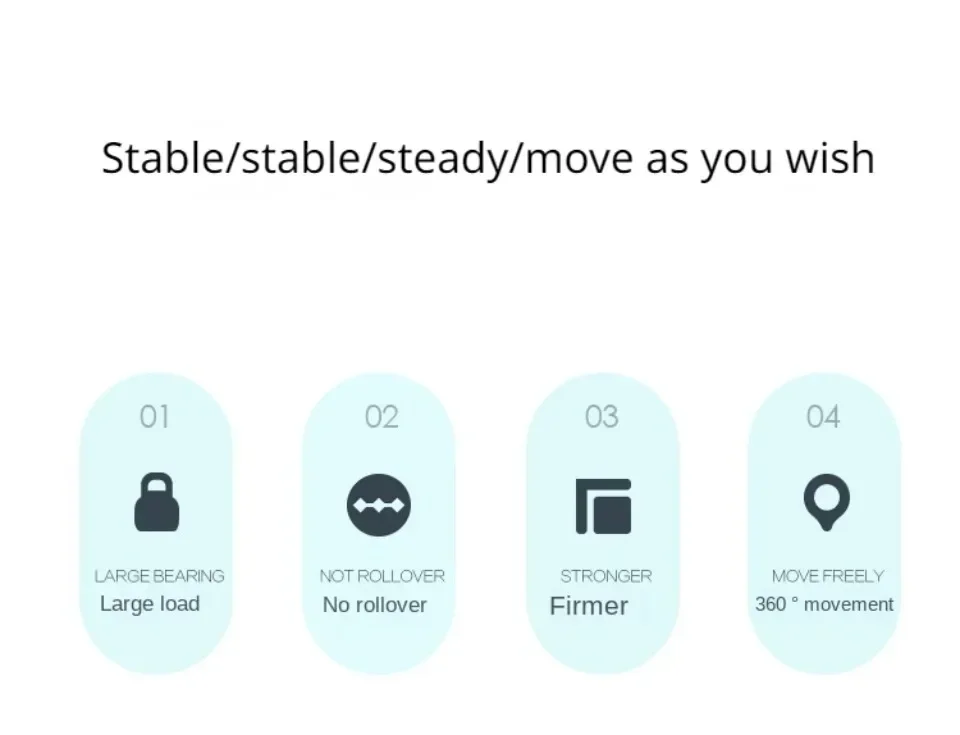 Stable/stable/steady/move as you wish

01

LARGE BEARING
Large load

02

NOT ROLLOVER
No rollover

03

STRONGER
Firmer

04

MOVE FREELY
360 ° movement